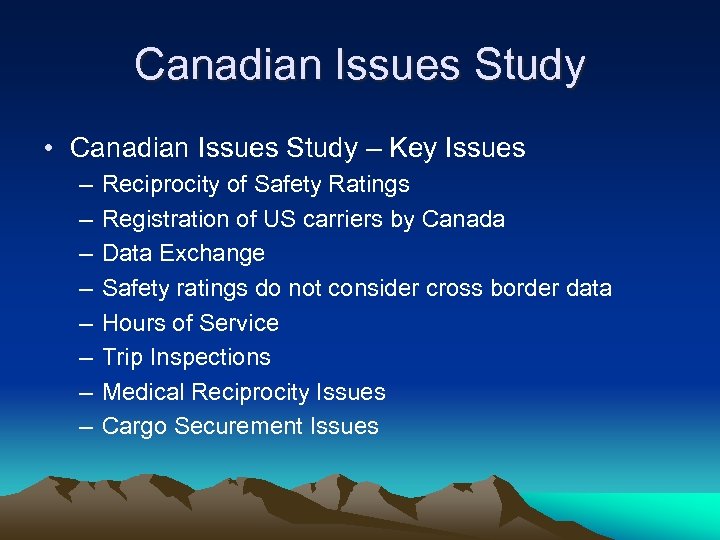 Canadian Issues Study

• Canadian Issues Study – Key Issues
– Reciprocity of Safety Ratings
– Registration of US carriers by Canada
– Data Exchange
– Safety ratings do not consider cross border data
– Hours of Service
– Trip Inspections
– Medical Reciprocity Issues
– Cargo Securement Issues